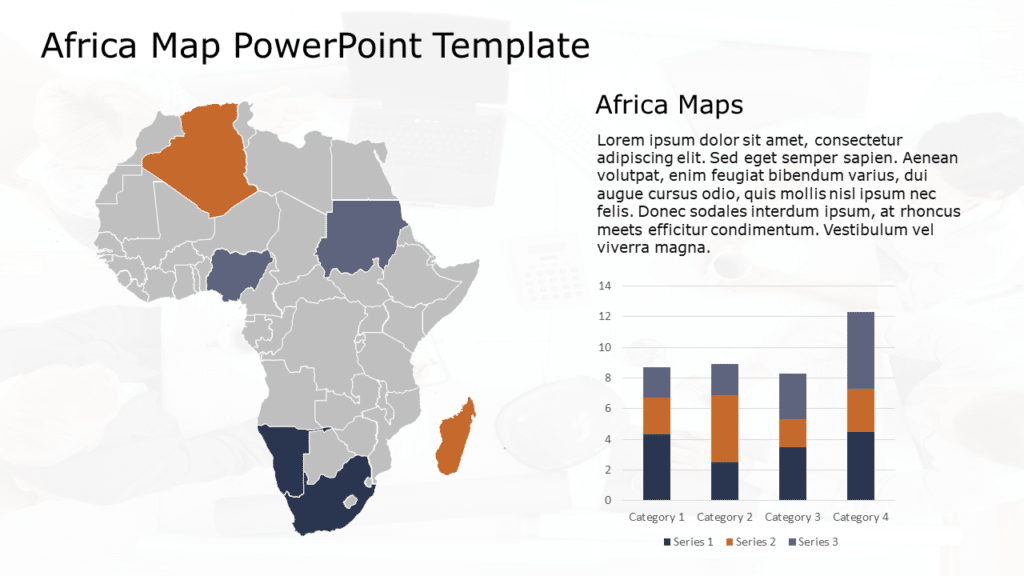 Africa Map PowerPoint Template

Africa Maps

Lorem ipsum dolor sit amet, consectetur adipiscing elit. Sed eget semper sapien. Aenean volutpat, enim feugiat bibendum varius, dui augue cursus odio, quis mollis nisl ipsum nec felis. Donec sodales interdum ipsum, at rhoncus meets efficitur condimentum. Vestibulum vel viverra magna.

14
12
10
8
6
4
2
0

Category 1 Category 2 Category 3 Category 4

Series 1 Series 2 Series 3